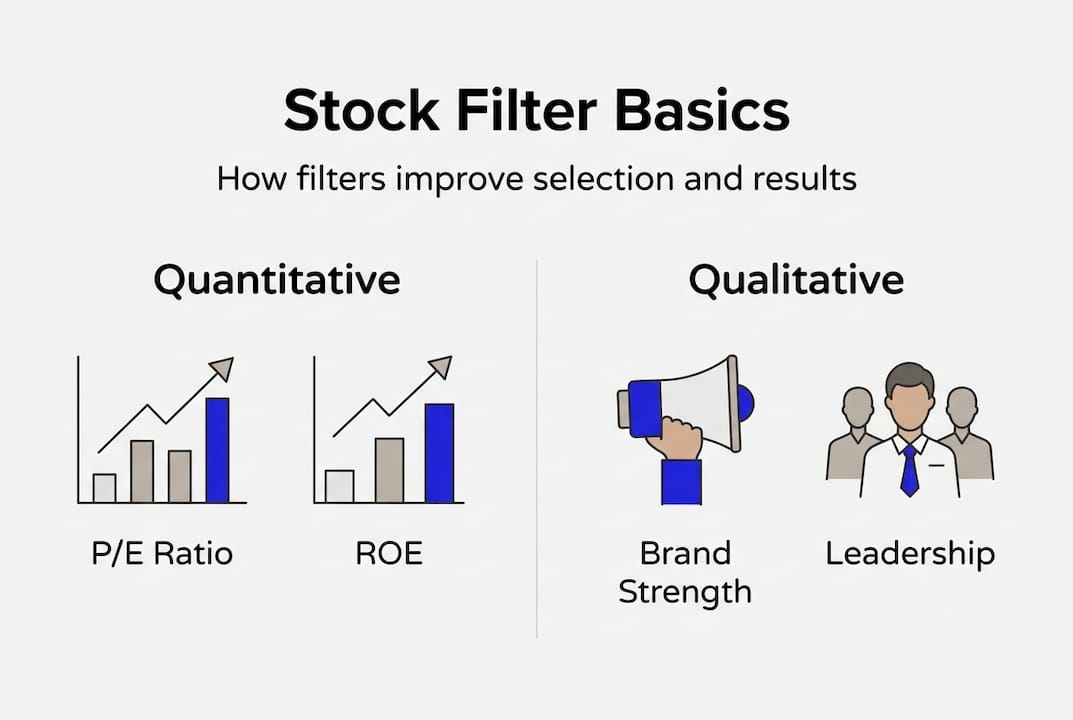 Stock Filter Basics

How filters improve selection and results

Quantitative

P/E Ratio

ROE

Qualitative

Brand Strength

Leadership